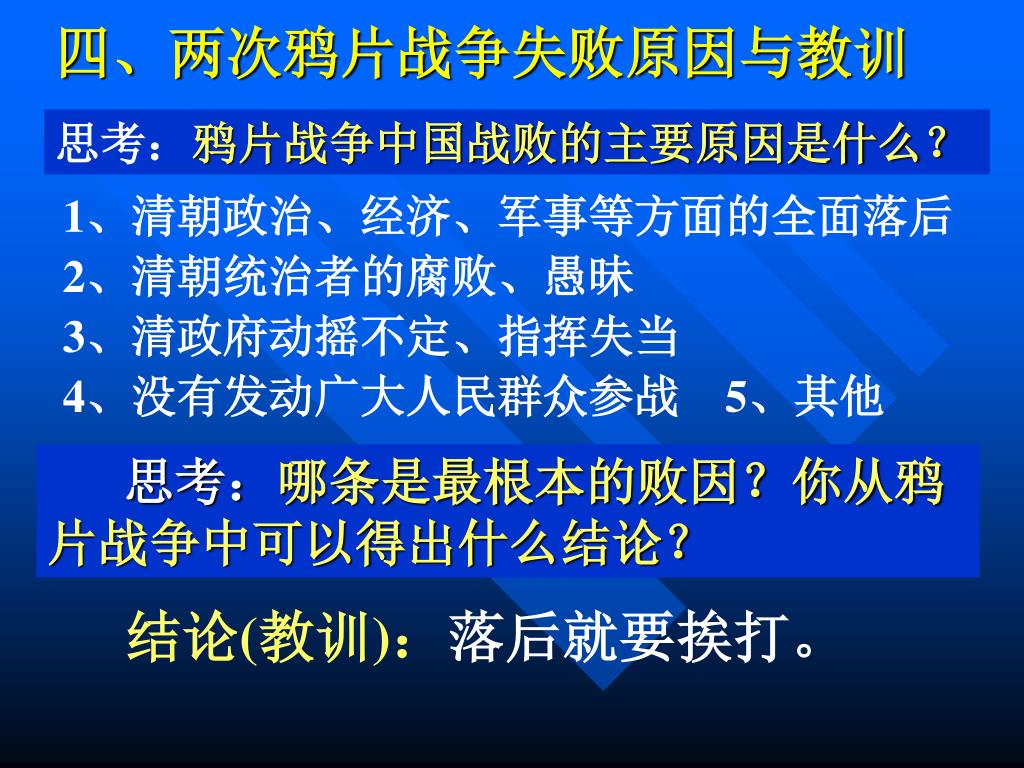 四、两次鸦片战争失败原因与教训

思考：鸦片战争中国战败的主要原因是什么？

1、清朝政治、经济、军事等方面的全面落后
2、清朝统治者的腐败、愚昧
3、清政府动摇不定、指挥失当
4、没有发动广大人民群众参战　5、其他

思考：哪条是最根本的败因？你从鸦片战争中可以得出什么结论？

结论(教训)：落后就要挨打。